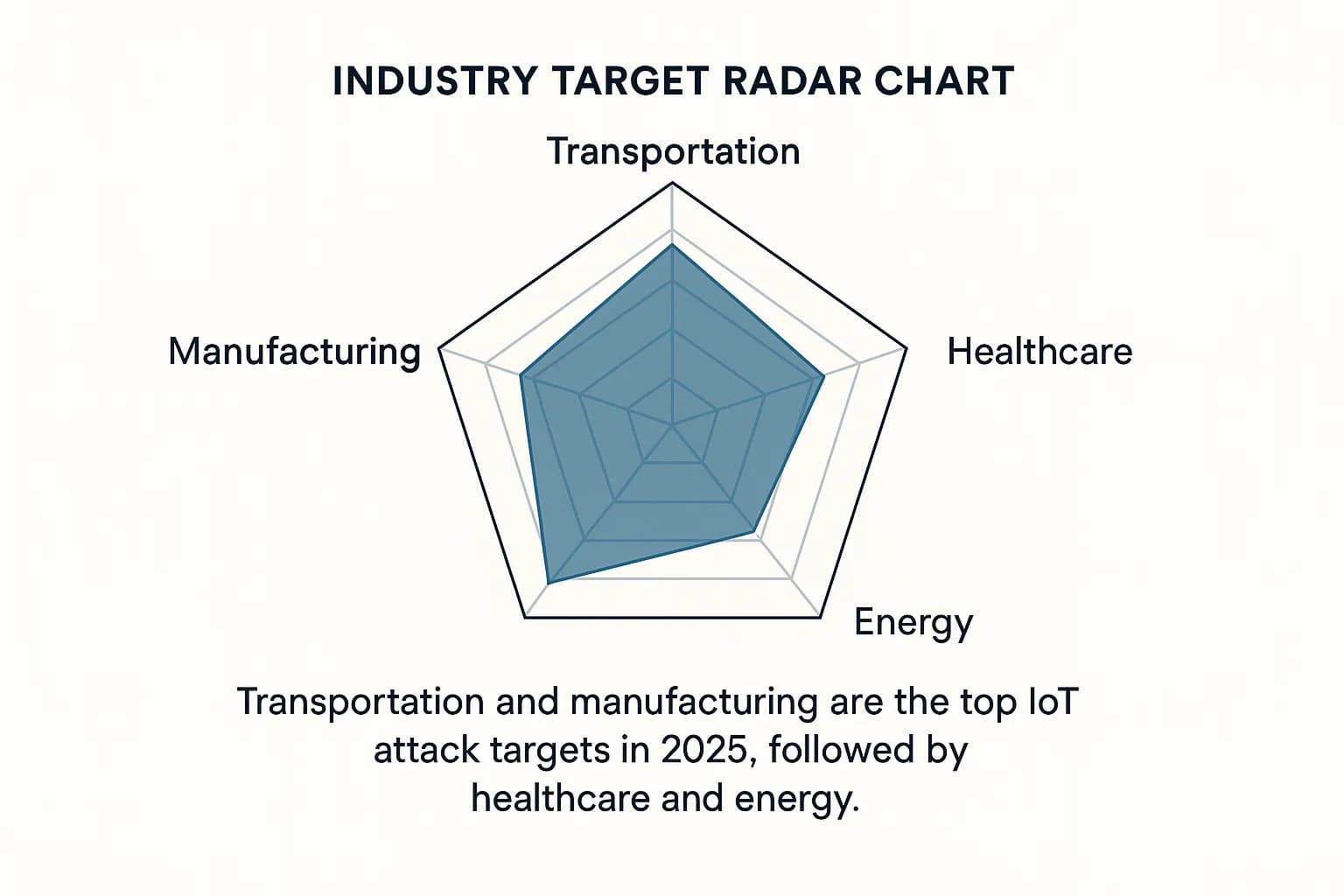 INDUSTRY TARGET RADAR CHART

Transportation

Manufacturing

Healthcare

Energy

Transportation and manufacturing are the top IoT attack targets in 2025, followed by healthcare and energy.